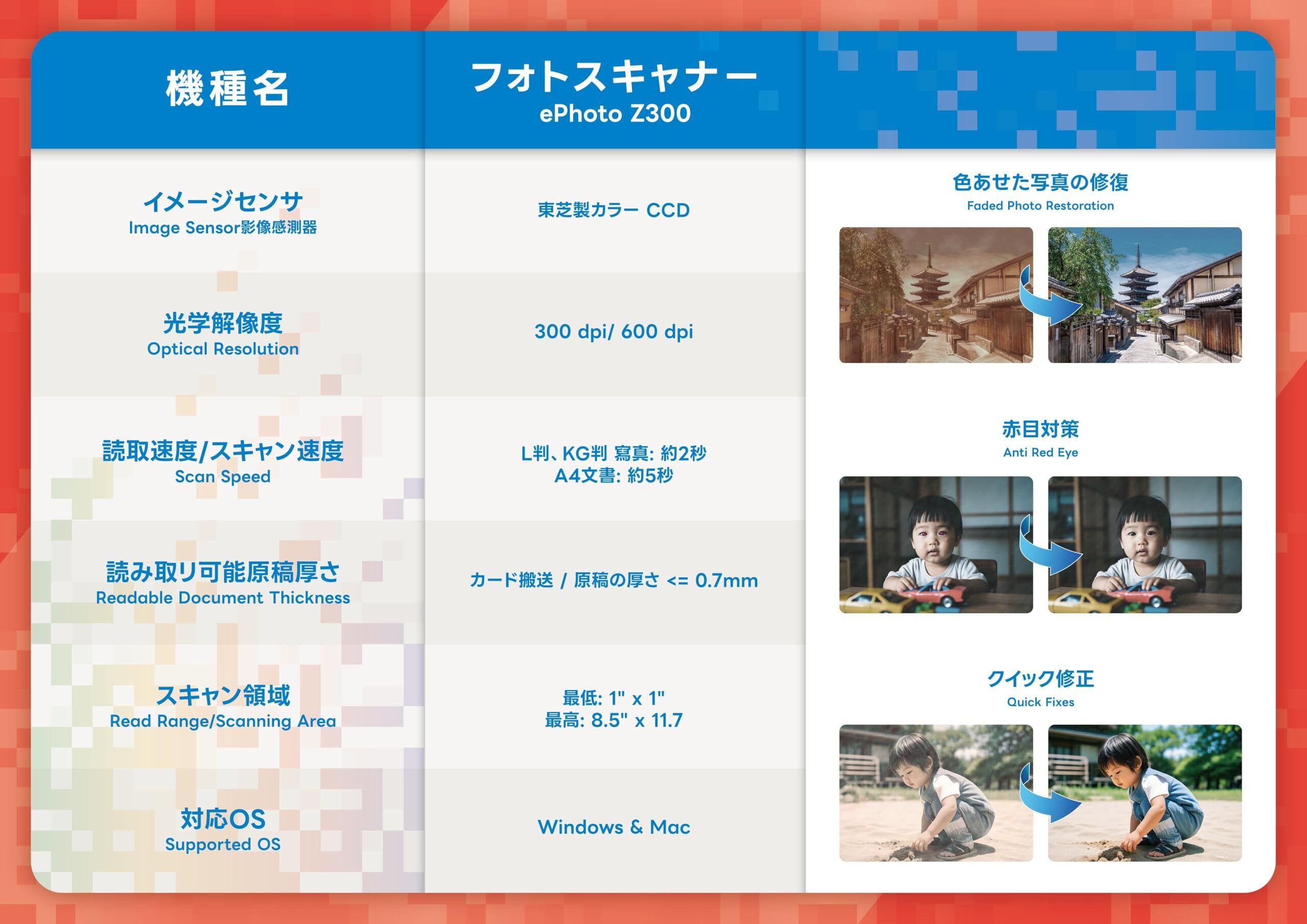 | 機種名 | フォトスキャナー ePhoto Z300 |
|---|---|
| イメージセンサ Image Sensor影像感測器 | 東芝製カラー CCD |
| 光学解像度 Optical Resolution | 300 dpi/ 600 dpi |
| 読取速度/スキャン速度 Scan Speed | L判、KG判 寫真: 約2秒 A4文書: 約5秒 |
| 読み取り可能原稿厚さ Readable Document Thickness | カード搬送 / 原稿の厚さ <= 0.7mm |
| スキャン領域 Read Range/Scanning Area | 最低: 1" x 1" 最高: 8.5" x 11.7 |
| 対応OS Supported OS | Windows & Mac |

色あせた写真の修復
Faded Photo Restoration

赤目対策
Anti Red Eye

クイック修正
Quick Fixes